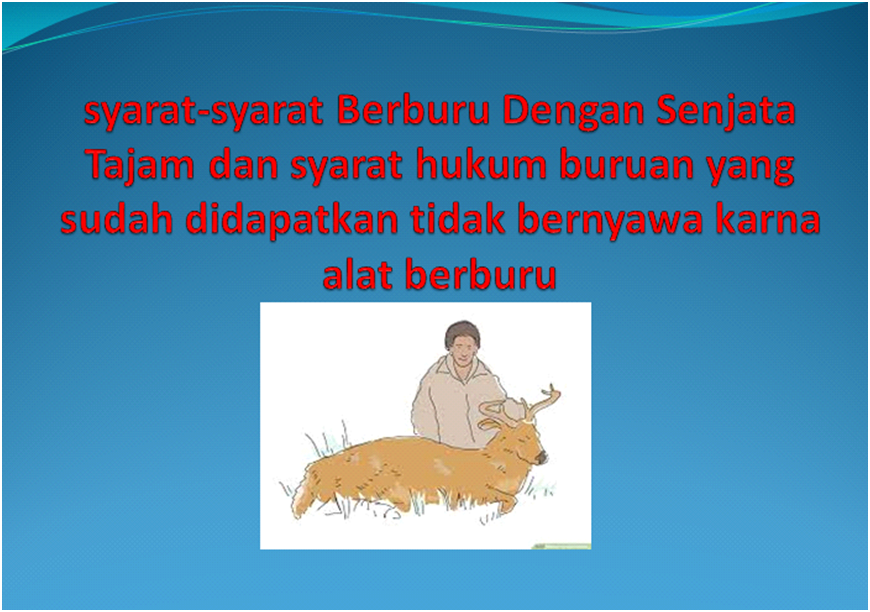 syarat-syarat Berburu Dengan Senjata Tajam dan syarat hukum buruan yang sudah didapatkan tidak bernyawa karna alat berburu